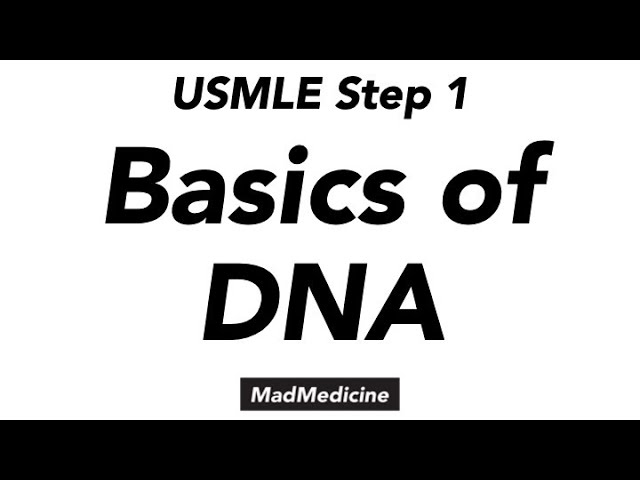 USMLE Step 1

Basics of DNA

MadMedicine